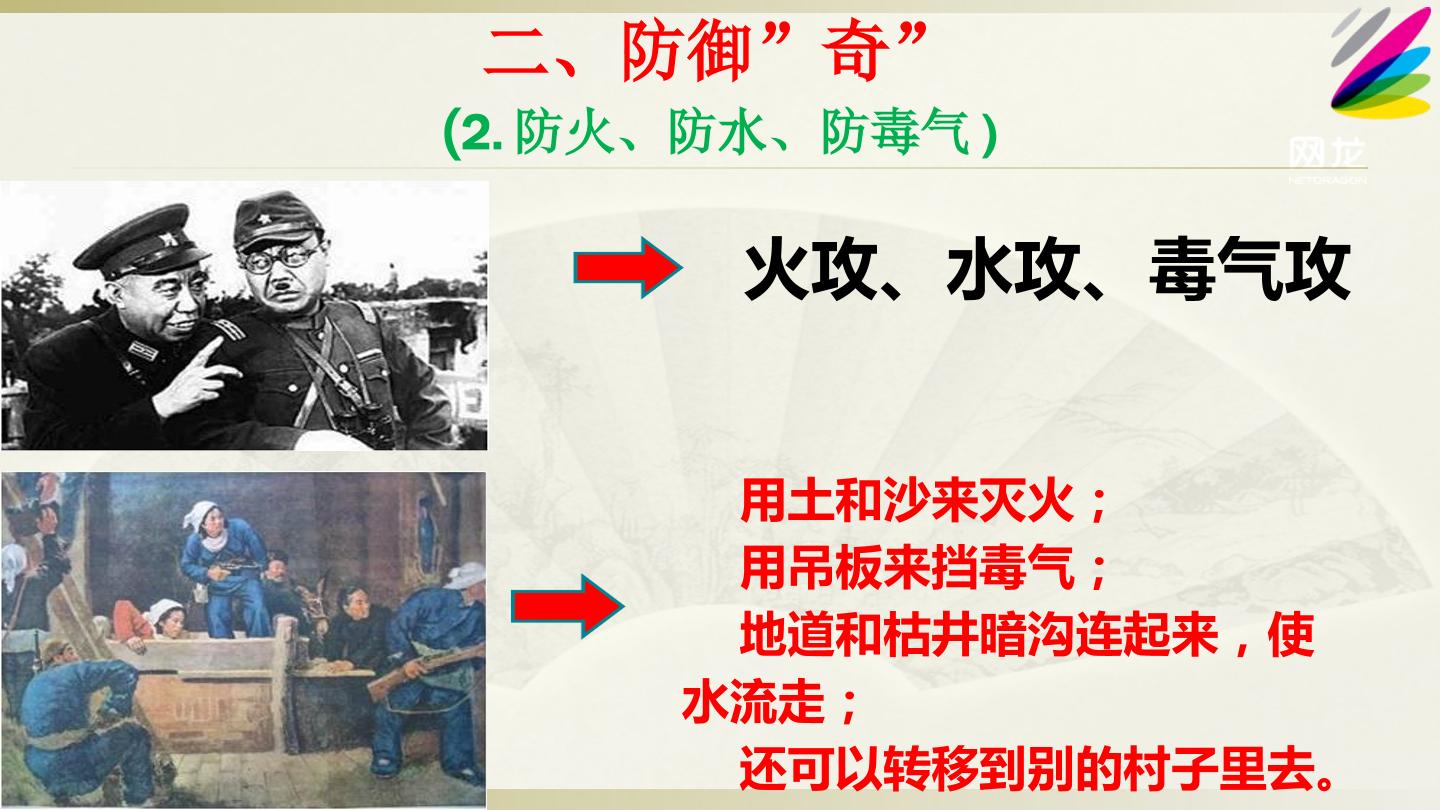 二、防御”奇”
(2. 防火、防水、防毒气)

网龙
NETDRAGON

火攻、水攻、毒气攻

用土和沙来灭火；
用吊板来挡毒气；
地道和枯井暗沟连起来，使水流走；
还可以转移到别的村子里去。